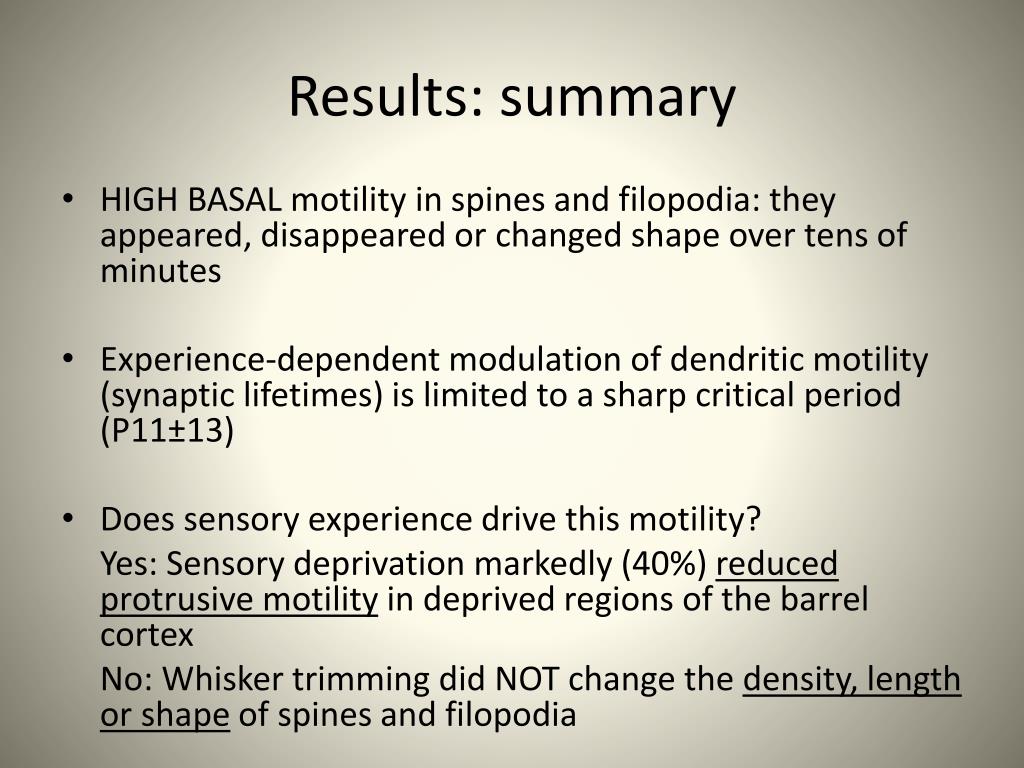 Results: summary

• HIGH BASAL motility in spines and filopodia: they appeared, disappeared or changed shape over tens of minutes

• Experience-dependent modulation of dendritic motility (synaptic lifetimes) is limited to a sharp critical period (P11±13)

• Does sensory experience drive this motility?

Yes: Sensory deprivation markedly (40%) reduced protrusive motility in deprived regions of the barrel cortex

No: Whisker trimming did NOT change the density, length or shape of spines and filopodia